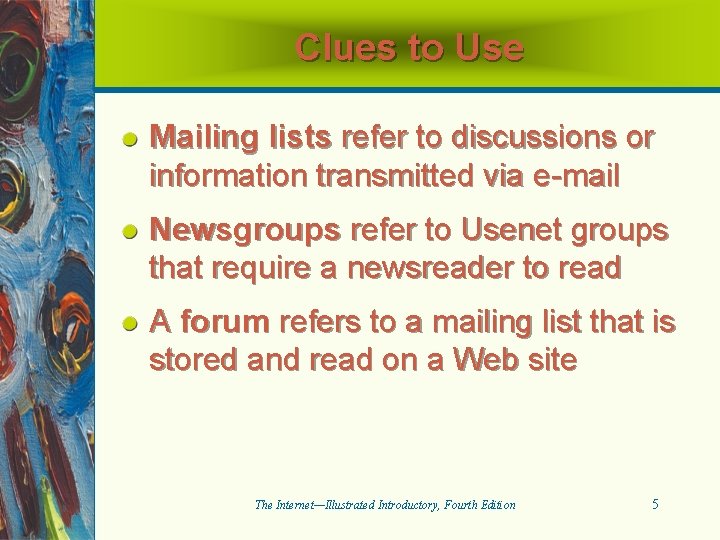 Clues to Use

Mailing lists refer to discussions or information transmitted via e-mail

Newsgroups refer to Usenet groups that require a newsreader to read

A forum refers to a mailing list that is stored and read on a Web site

The Internet—Illustrated Introductory, Fourth Edition

5